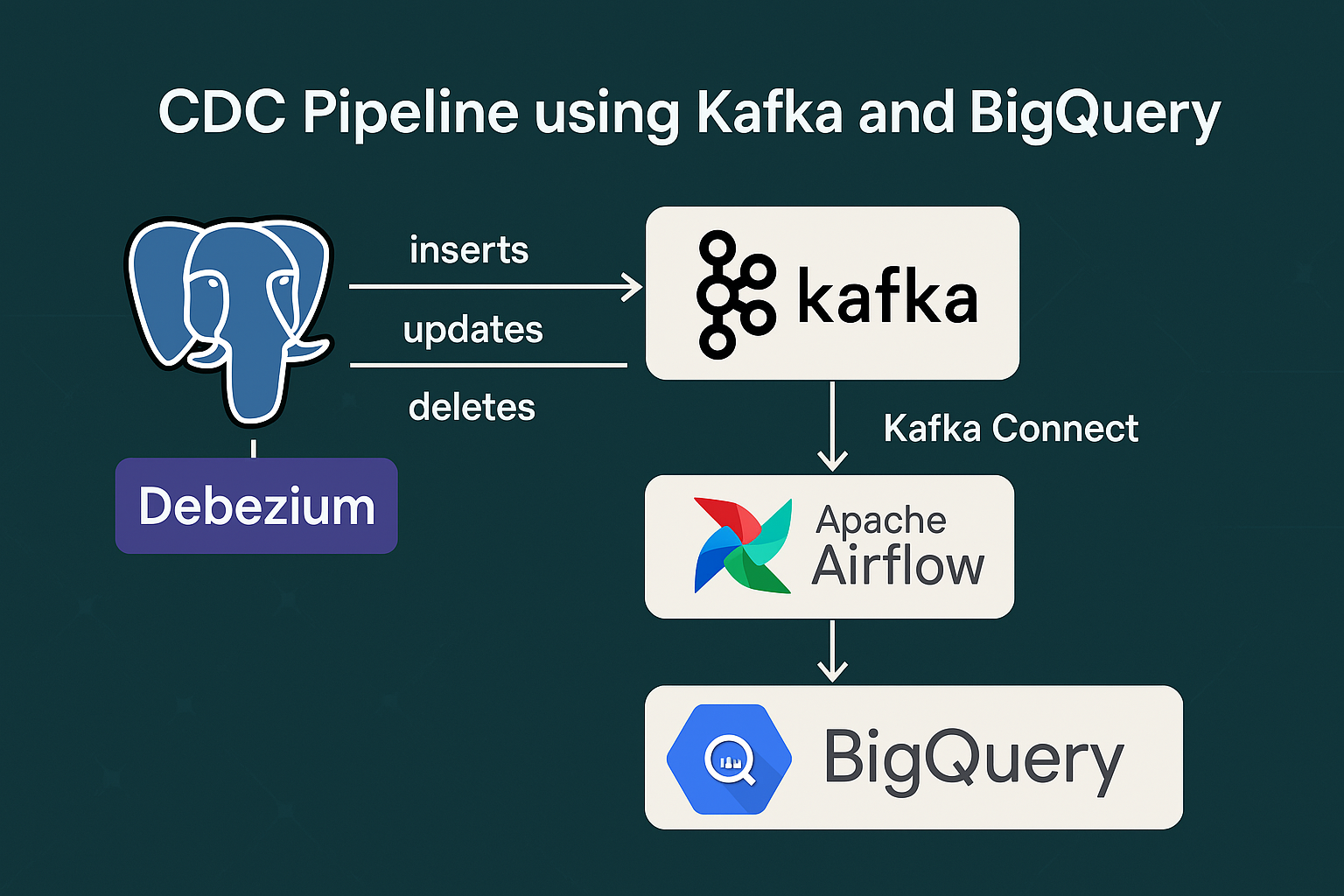 CDC Pipeline using Kafka and BigQuery

inserts

updates

deletes

Debezium

kafka

Kafka Connect

Apache Airflow

BigQuery